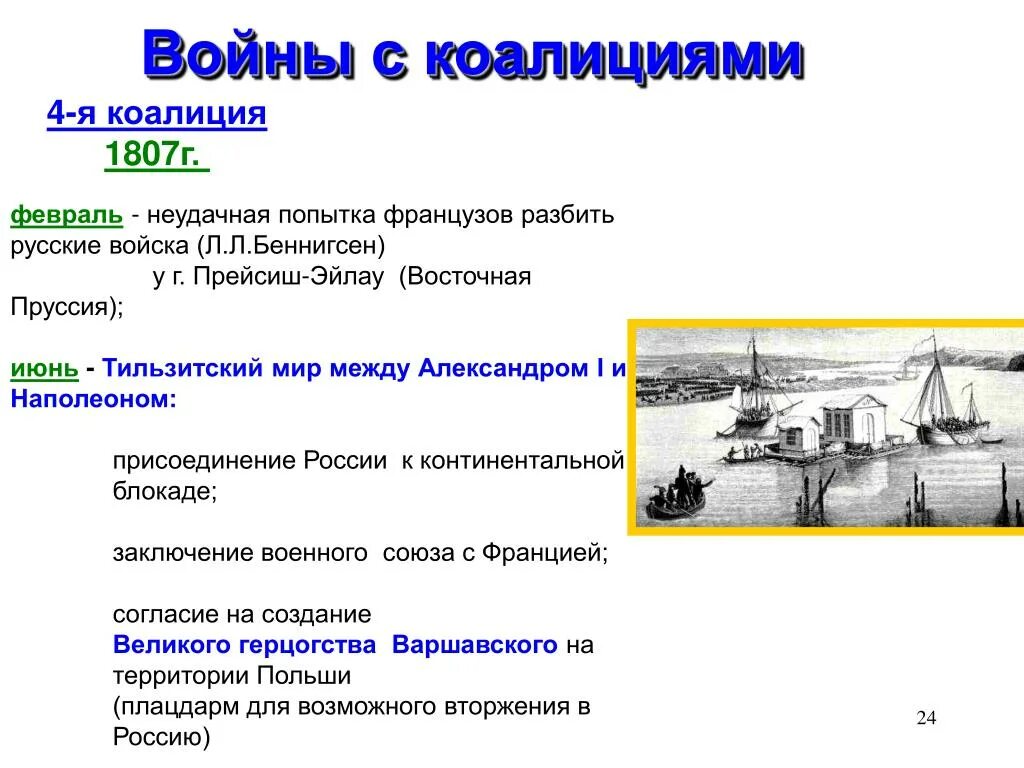 Войны с коалициями

4-я коалиция

1807г.

февраль - неудачная попытка французов разбить русские войска (Л.Л.Беннигсен)
у г. Прейсиш-Эйлау (Восточная Пруссия);

июнь - Тильзитский мир между Александром I и Наполеоном:

присоединение России к континентальной блокаде;

заключение военного союза с Францией;

согласие на создание
Великого герцогства Варшавского на территории Польши
(плацдарм для возможного вторжения в Россию)

24